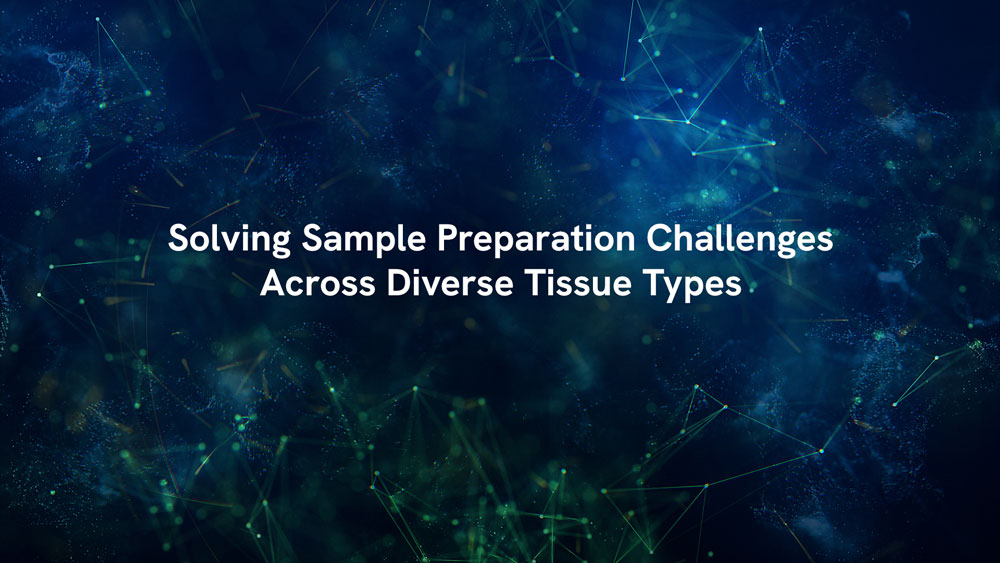 Solving Sample Preparation Challenges Across Diverse Tissue Types